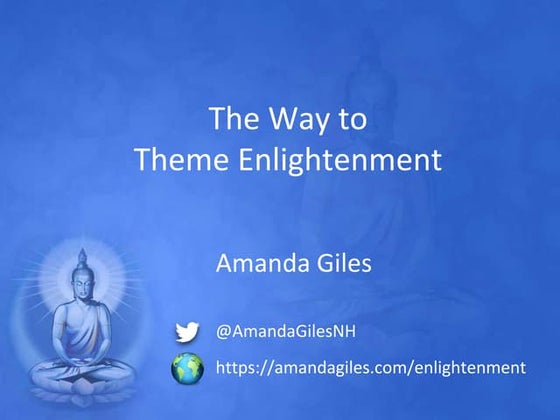 The Way to
Theme Enlightenment

Amanda Giles

@AmandaGilesNH

https://amandagiles.com/enlightenment